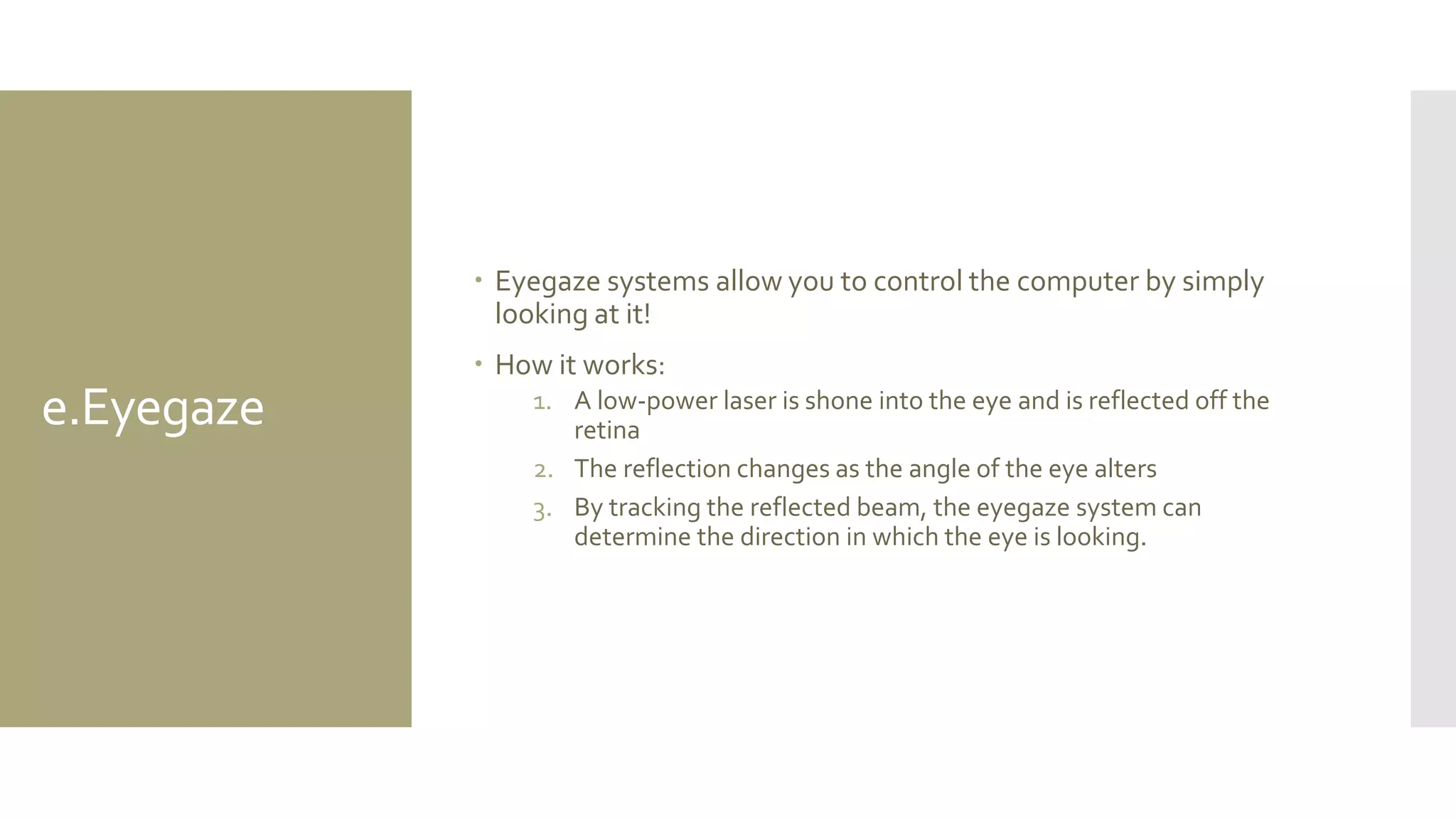 e.Eyegaze

• Eyegaze systems allow you to control the computer by simply looking at it!

• How it works:

1. A low-power laser is shone into the eye and is reflected off the retina
2. The reflection changes as the angle of the eye alters
3. By tracking the reflected beam, the eyegaze system can determine the direction in which the eye is looking.